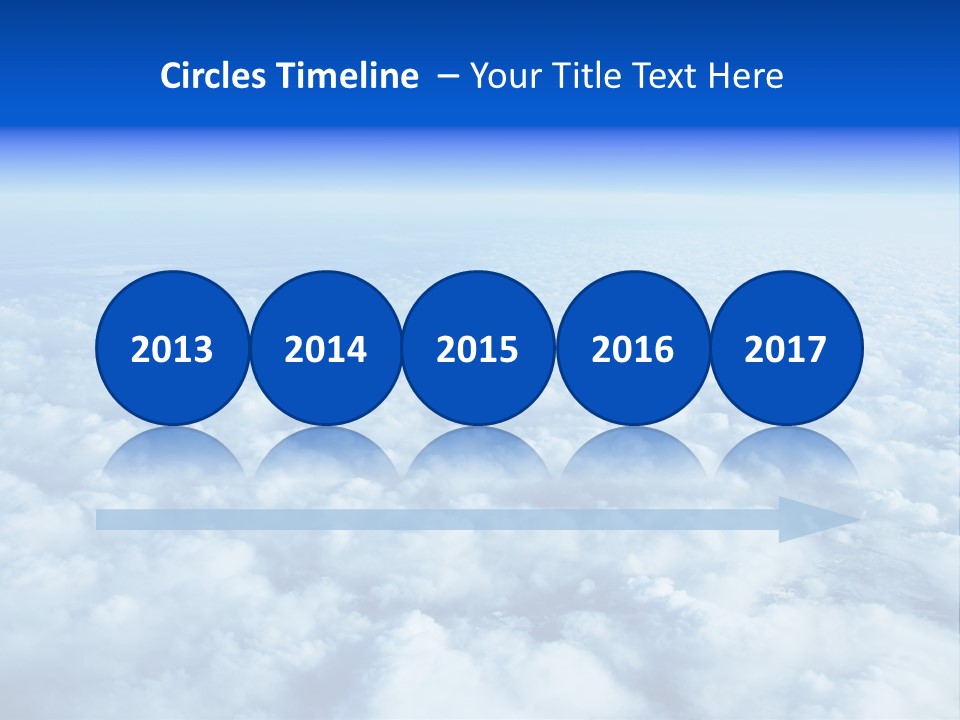 Circles Timeline – Your Title Text Here

2013 2014 2015 2016 2017